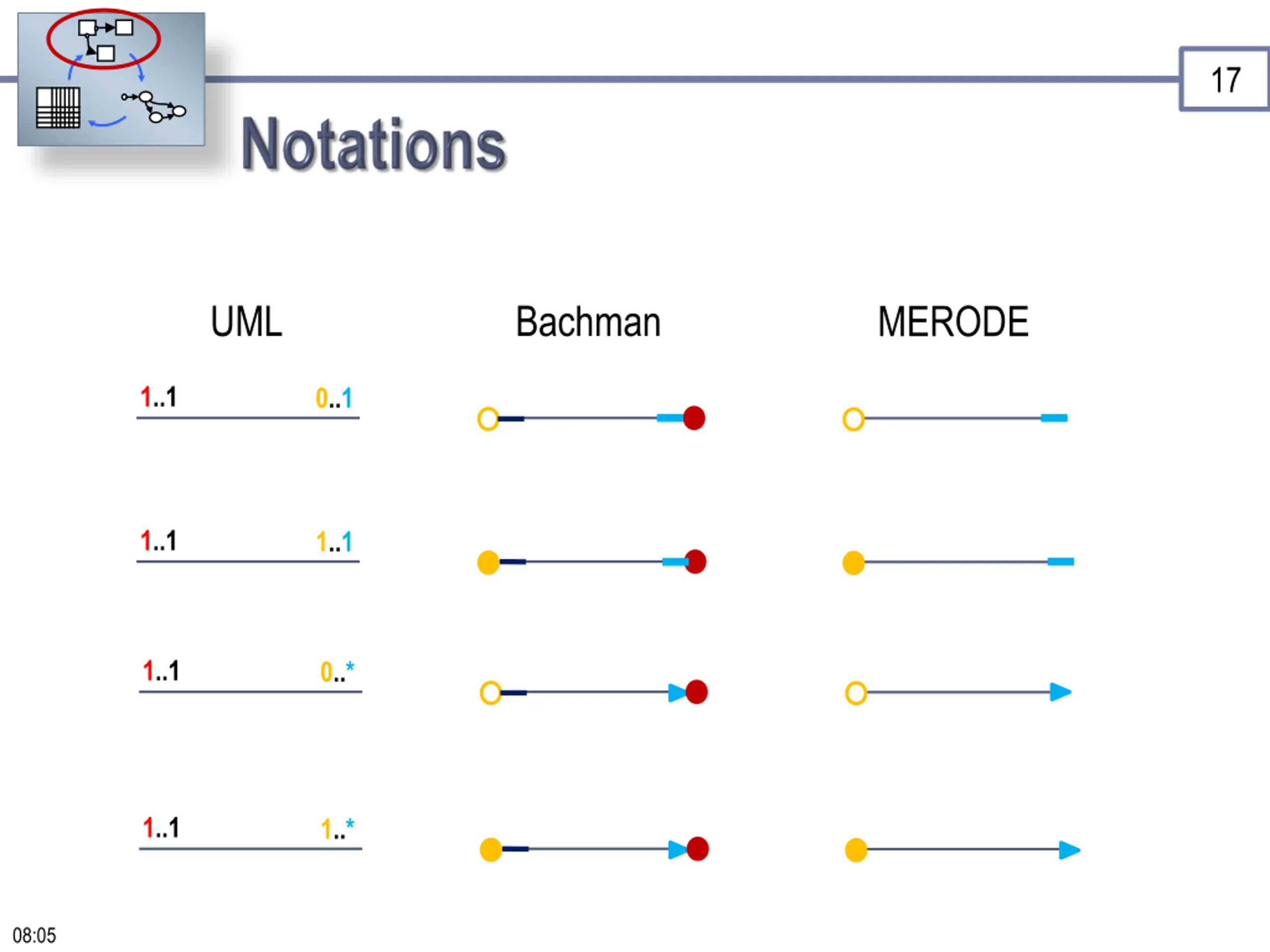 17

Notations

UML

Bachman

MERODE

1..1 0..1

1..1 1..1

1..1 0..*

1..1 1..*

08:05